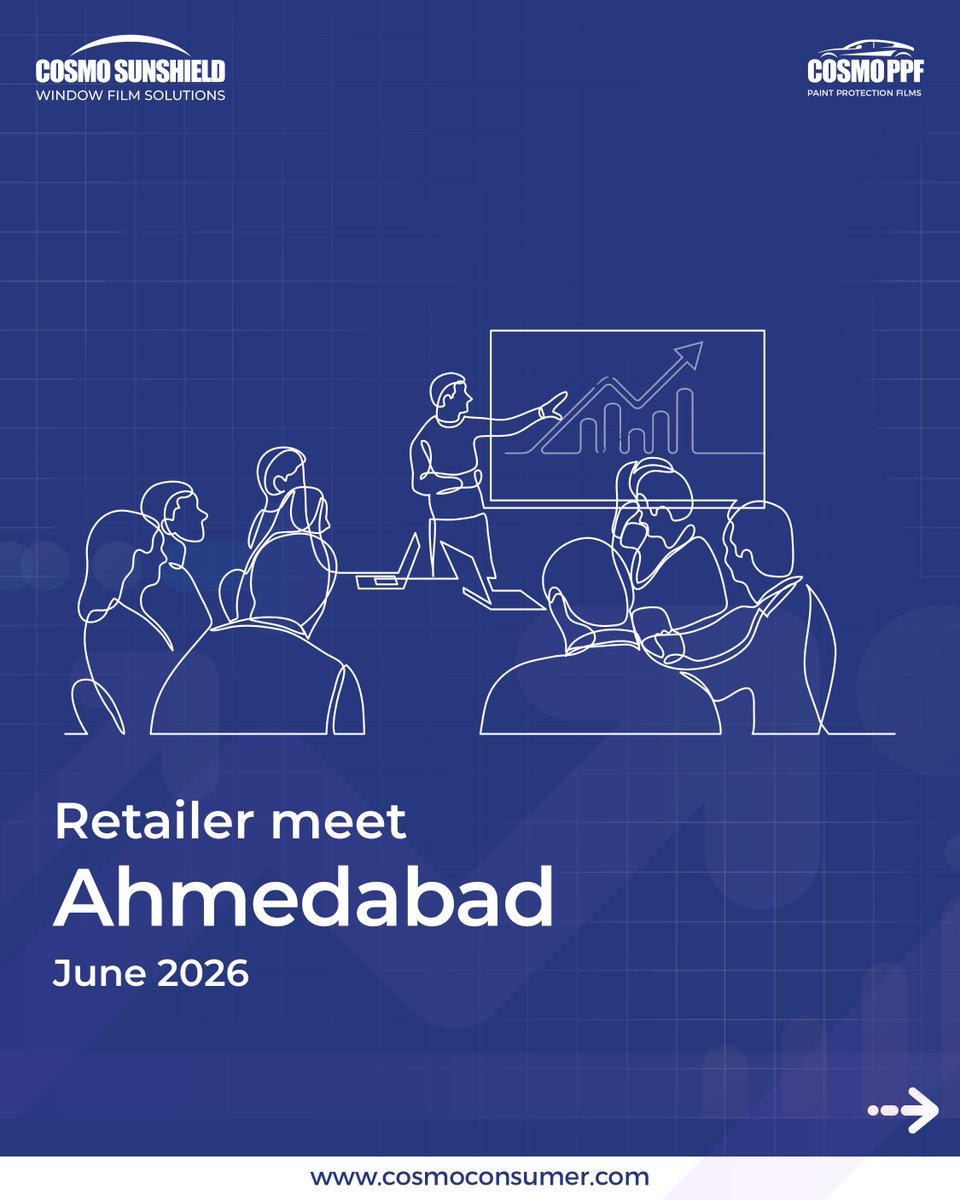 COSMO SUNSHIELD
WINDOW FILM SOLUTIONS

COSMO PPF
PAINT PROTECTION FILMS

Retailer meet
Ahmedabad
June 2026

www.cosmoconsumer.com